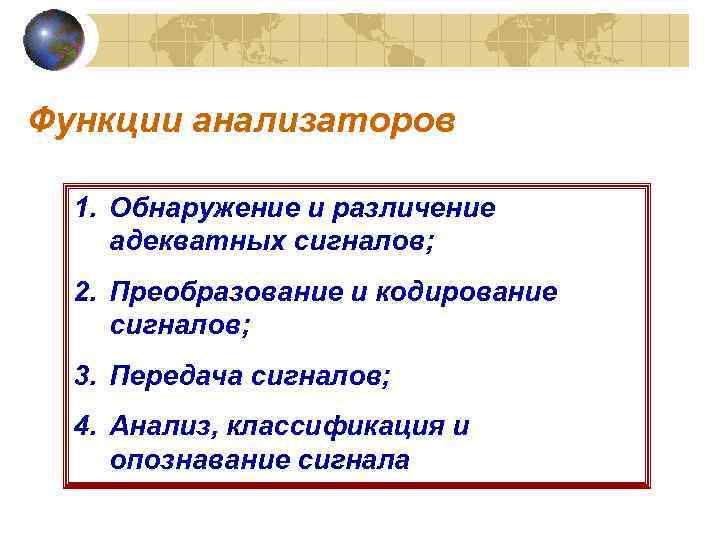 Функции анализаторов

1. Обнаружение и различение адекватных сигналов;

2. Преобразование и кодирование сигналов;

3. Передача сигналов;

4. Анализ, классификация и опознавание сигнала